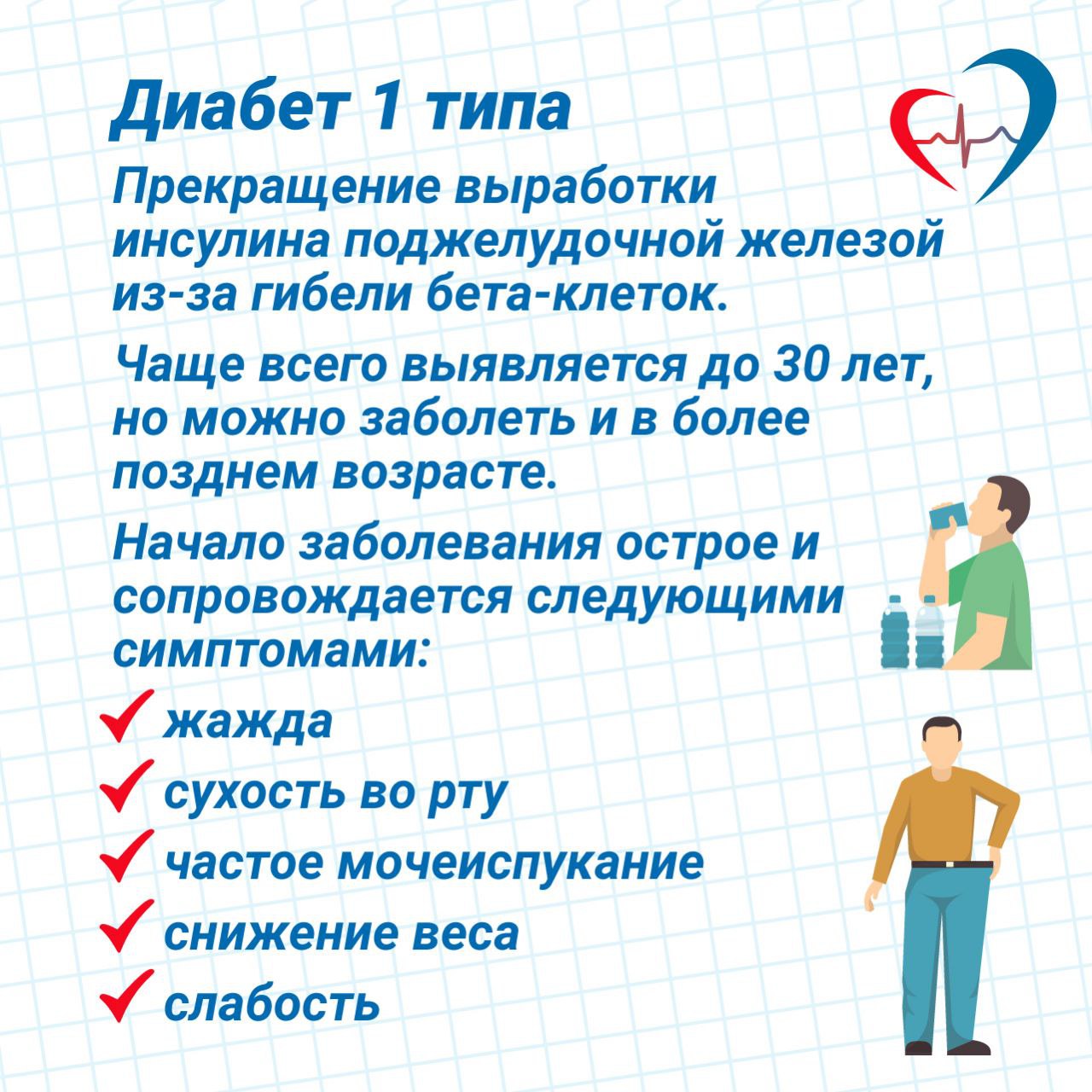 Диабет 1 типа

Прекращение выработки инсулина поджелудочной железой из-за гибели бета-клеток.

Чаще всего выявляется до 30 лет, но можно заболеть и в более позднем возрасте.

Начало заболевания острое и сопровождается следующими симптомами:

жажда
сухость во рту
частое мочеиспукание
снижение веса
слабость